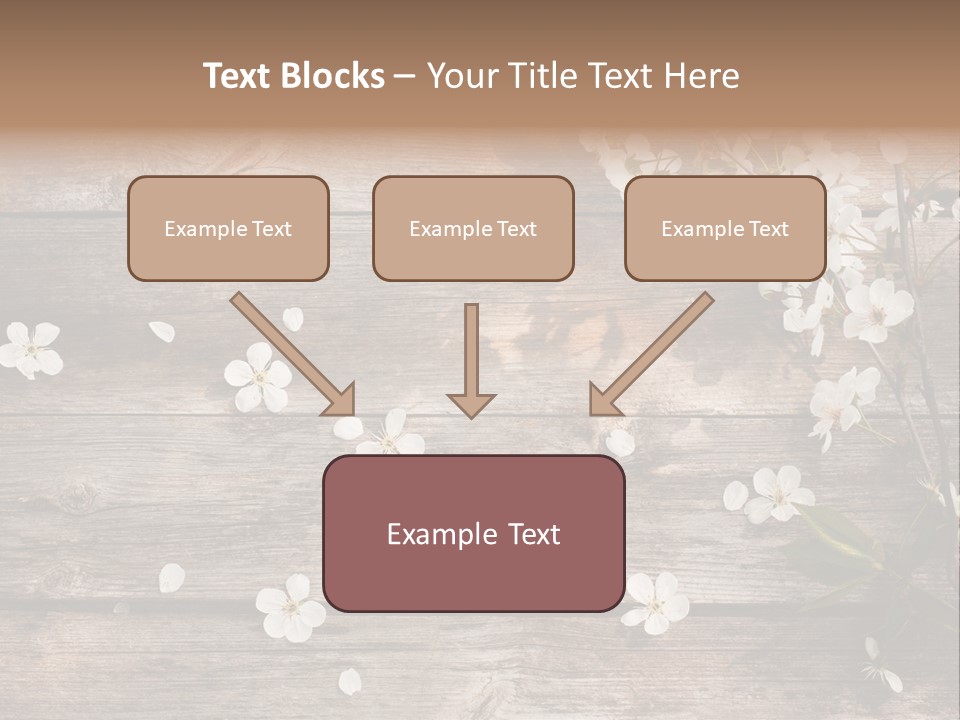 Text Blocks – Your Title Text Here

Example Text

Example Text

Example Text

Example Text